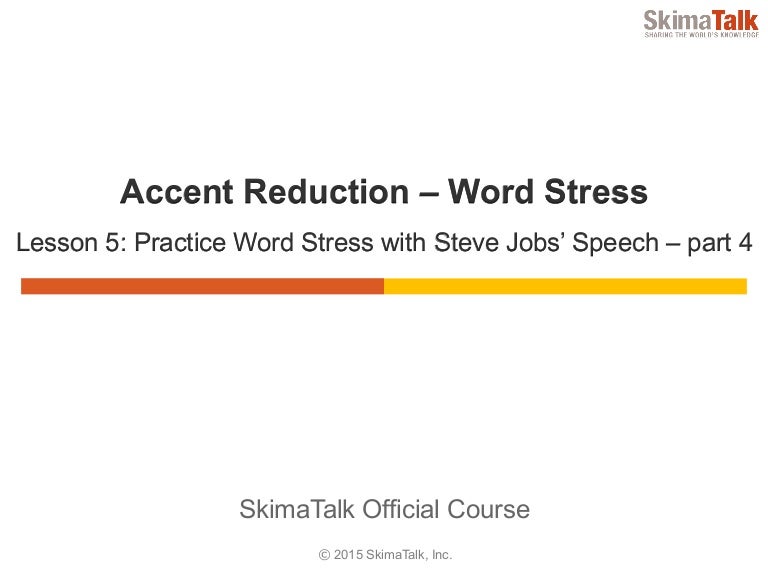 SkimaTalk
SHARING THE WORLD'S KNOWLEDGE

Accent Reduction – Word Stress

Lesson 5: Practice Word Stress with Steve Jobs' Speech – part 4

SkimaTalk Official Course

© 2015 SkimaTalk, Inc.